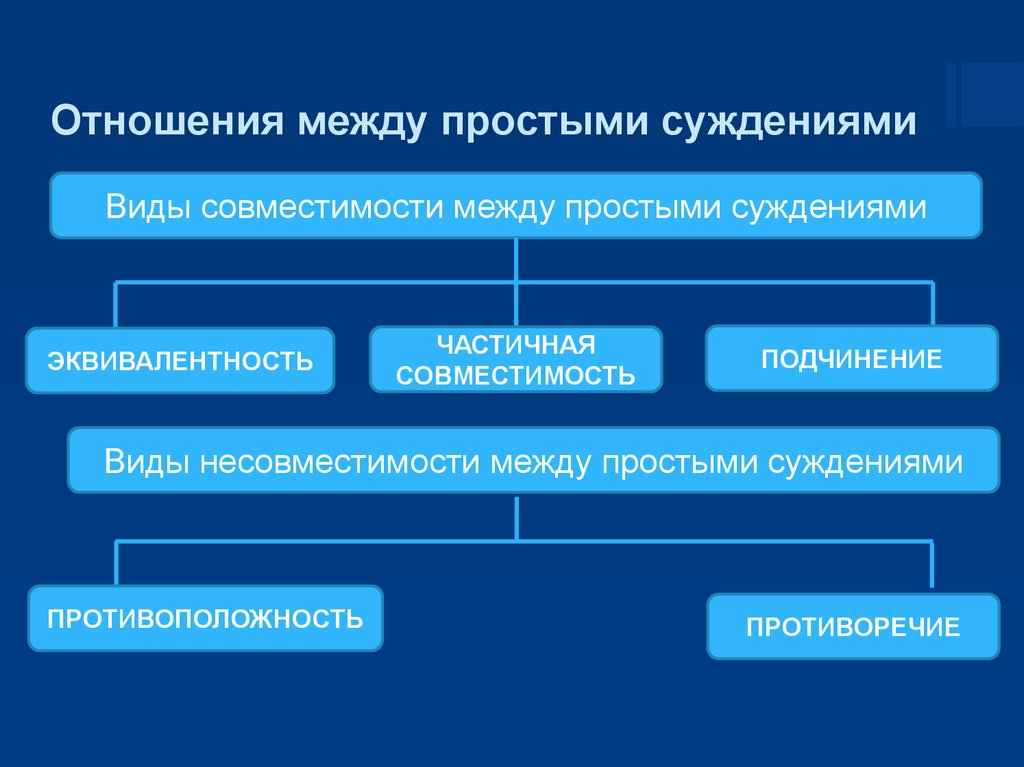 Отношения между простыми суждениями

Виды совместимости между простыми суждениями

ЭКВИВАЛЕНТНОСТЬ

ЧАСТИЧНАЯ СОВМЕСТИМОСТЬ

ПОДЧИНЕНИЕ

Виды несовместимости между простыми суждениями

ПРОТИВОПОЛОЖНОСТЬ

ПРОТИВОРЕЧИЕ